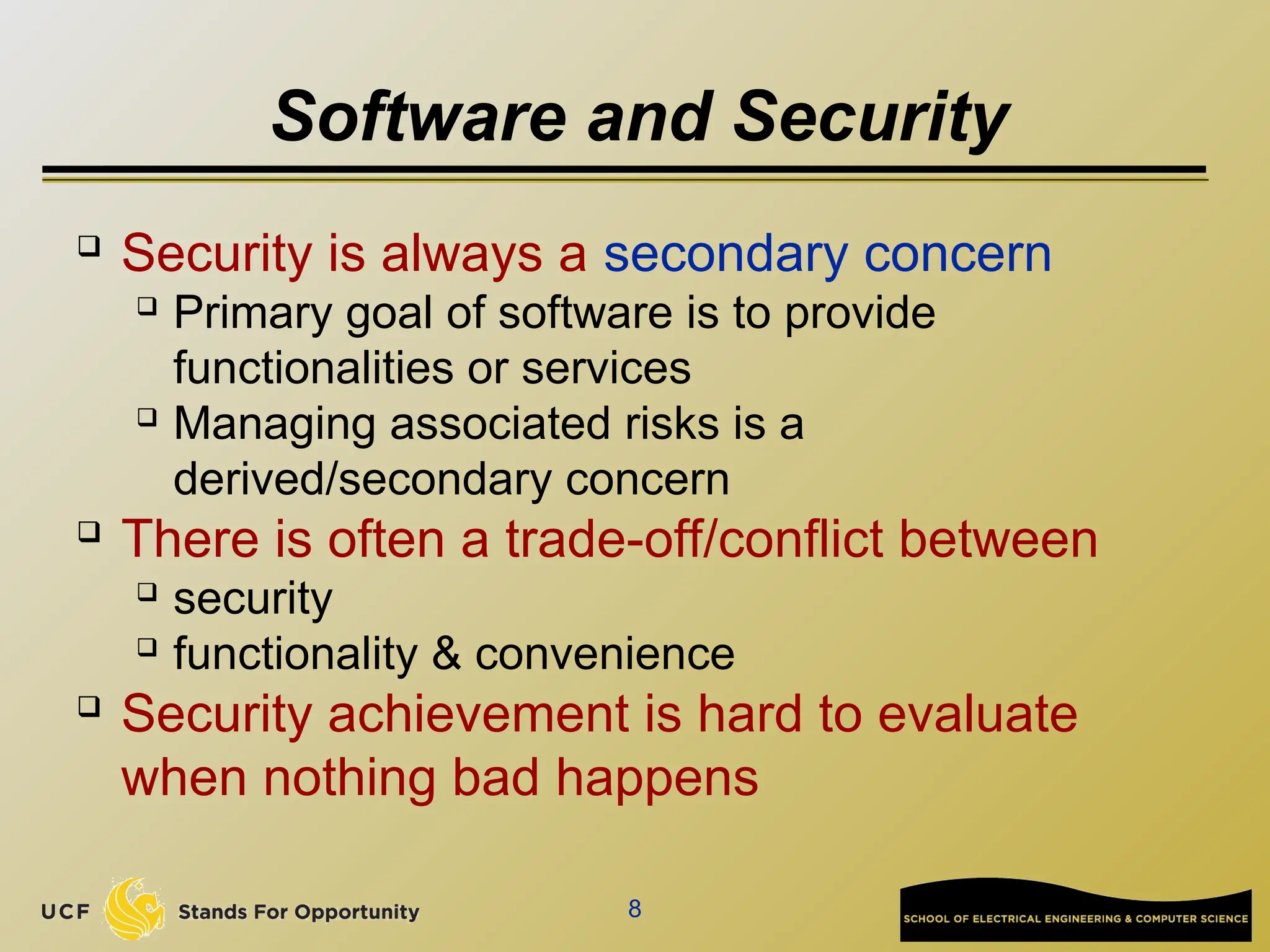 Software and Security

❑ Security is always a secondary concern
❑ Primary goal of software is to provide functionalities or services
❑ Managing associated risks is a derived/secondary concern
❑ There is often a trade-off/conflict between
❑ security
❑ functionality & convenience
❑ Security achievement is hard to evaluate when nothing bad happens

UCF Stands For Opportunity

8

SCHOOL OF ELECTRICAL ENGINEERING & COMPUTER SCIENCE